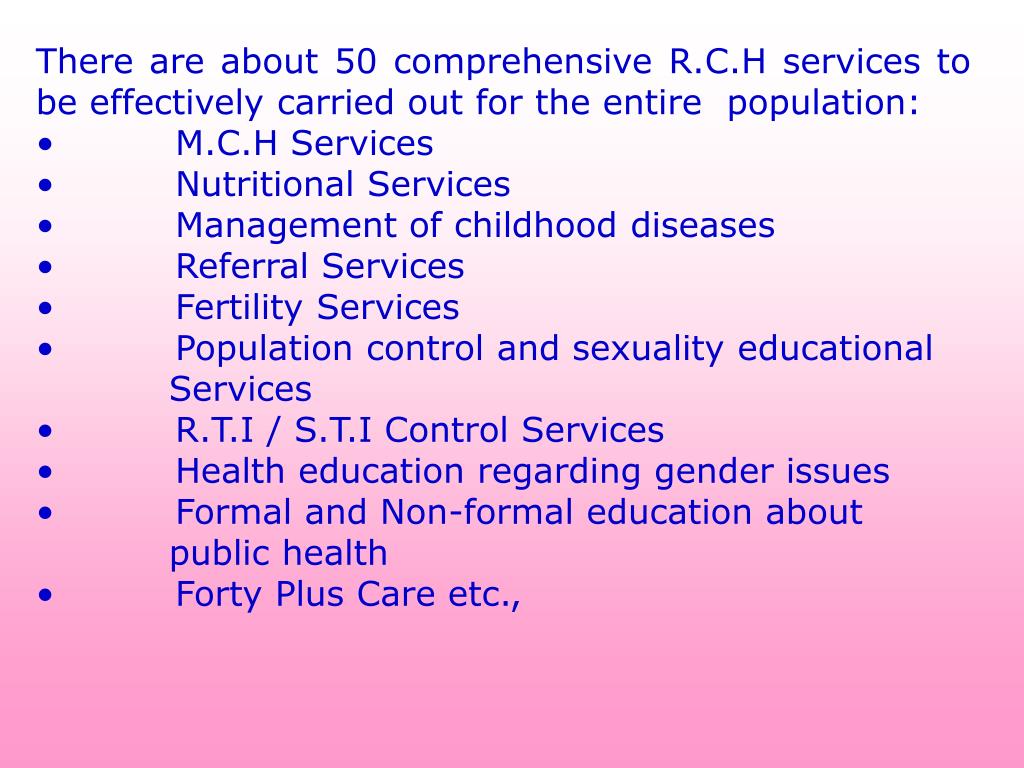 There are about 50 comprehensive R.C.H services to be effectively carried out for the entire population:

• M.C.H Services
• Nutritional Services
• Management of childhood diseases
• Referral Services
• Fertility Services
• Population control and sexuality educational Services
• R.T.I / S.T.I Control Services
• Health education regarding gender issues
• Formal and Non-formal education about public health
• Forty Plus Care etc.,